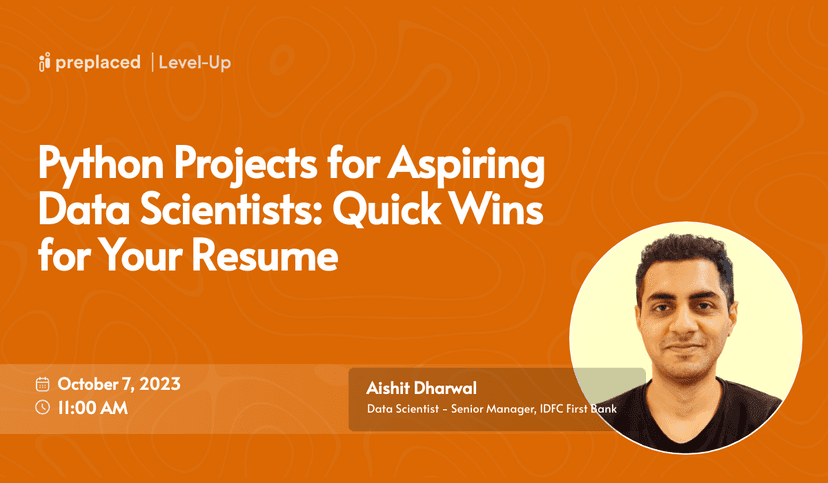 preplaced | Level-Up

Python Projects for Aspiring Data Scientists: Quick Wins for Your Resume

October 7, 2023
11:00 AM

Aishit Dharwal
Data Scientist - Senior Manager, IDFC First Bank